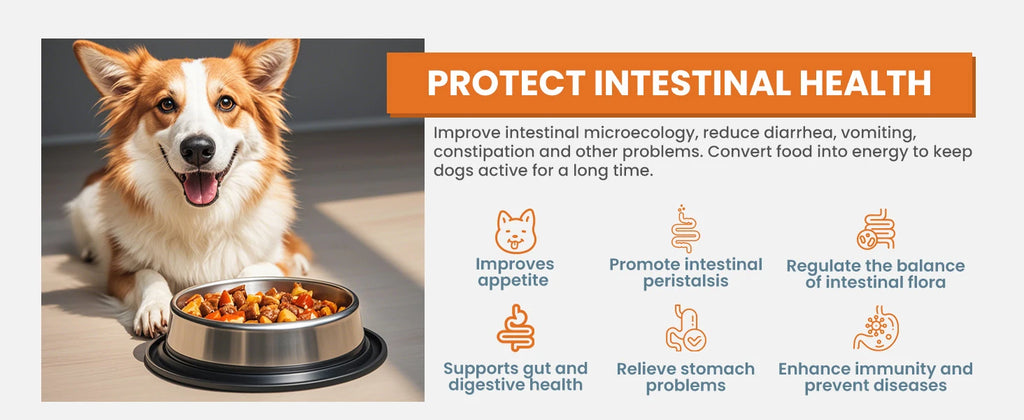 PROTECT INTESTINAL HEALTH

Improve intestinal microecology, reduce diarrhea, vomiting, constipation and other problems. Convert food into energy to keep dogs active for a long time.

Improves appetite

Promote intestinal peristalsis

Regulate the balance of intestinal flora

Supports gut and digestive health

Relieve stomach problems

Enhance immunity and prevent diseases